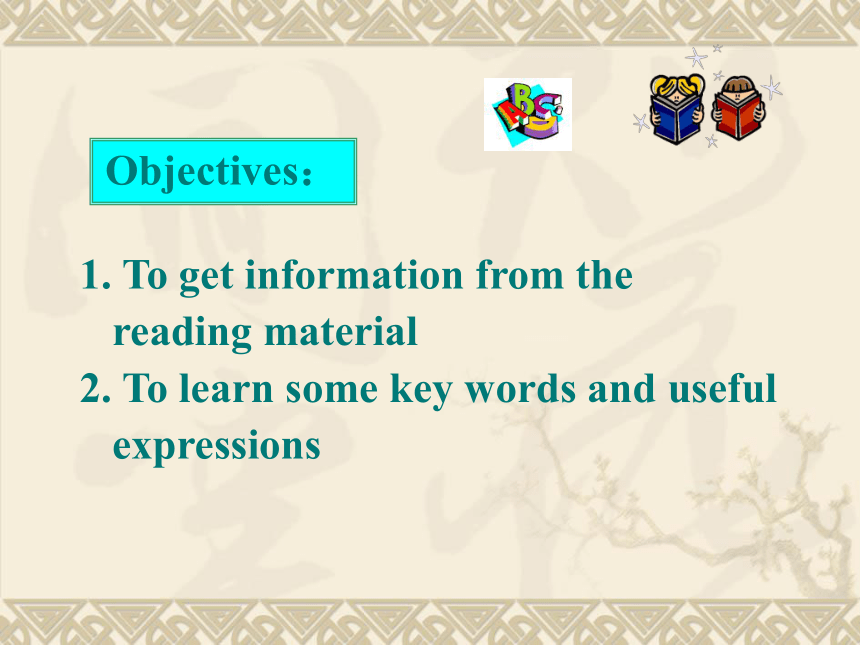 ABC

Objectives：

1. To get information from the reading material
2. To learn some key words and useful expressions